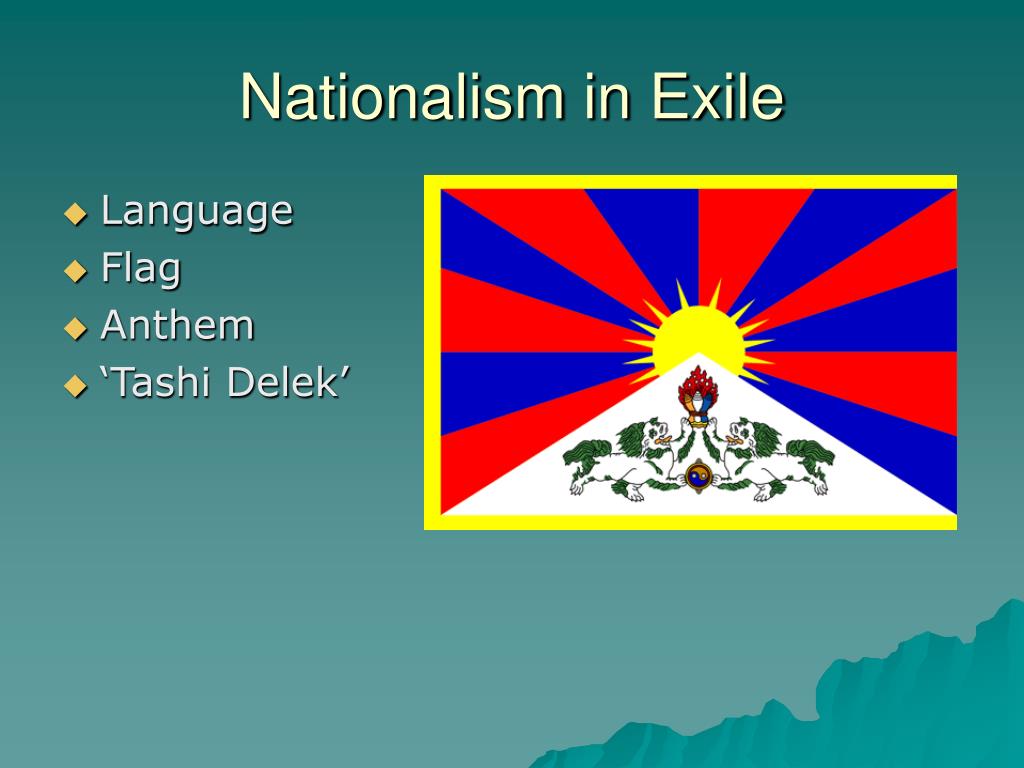 Nationalism in Exile

◆ Language
◆ Flag
◆ Anthem
◆ ‘Tashi Delek’